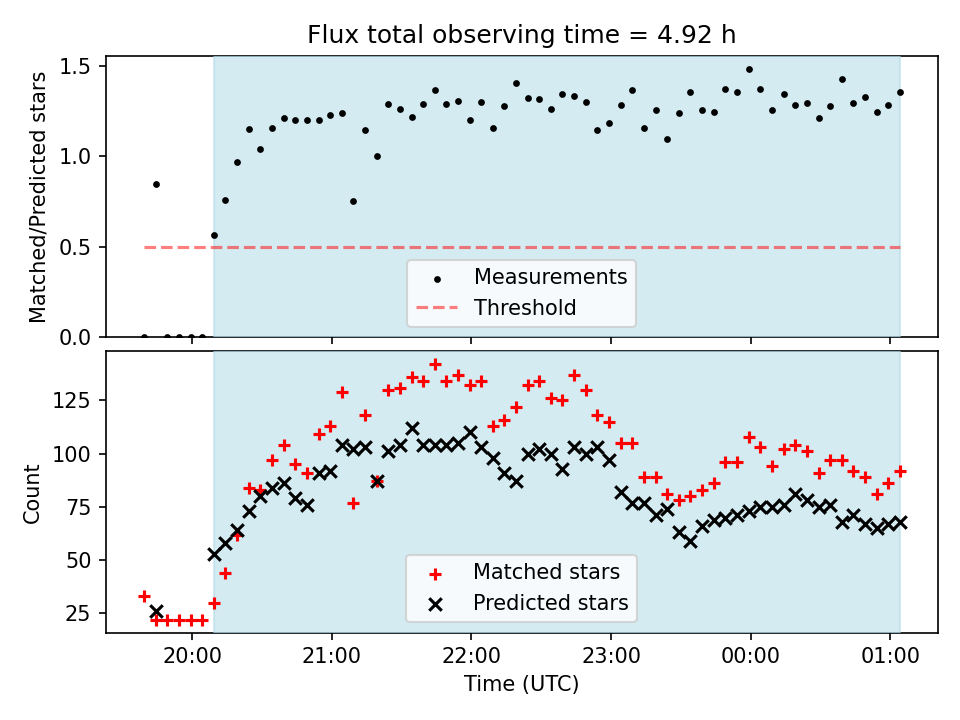 Flux total observing time = 4.92 h

Matched/Predicted stars

1.5
1.0
0.5
0.0

Measurements
Threshold

Count

125
100
75
50
25

Matched stars
Predicted stars

20:00
21:00
22:00
23:00
00:00
01:00

Time (UTC)